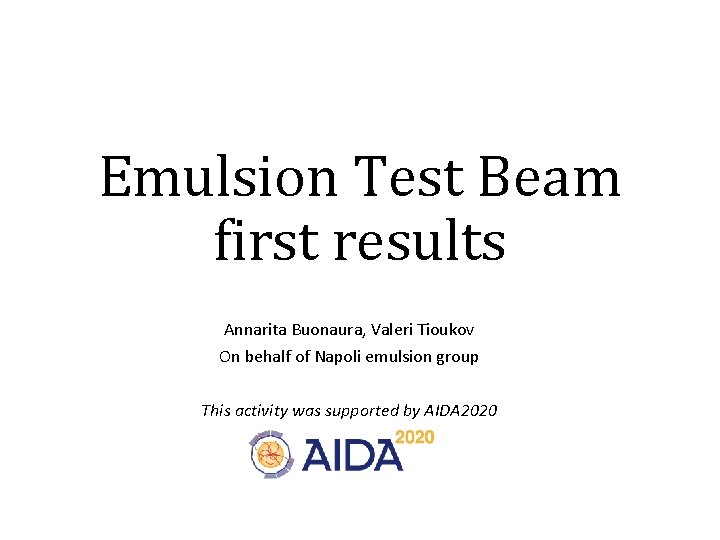 Emulsion Test Beam first results

Annarita Buonaura, Valeri Tioukov
On behalf of Napoli emulsion group

This activity was supported by AIDA2020

AIDA 2020